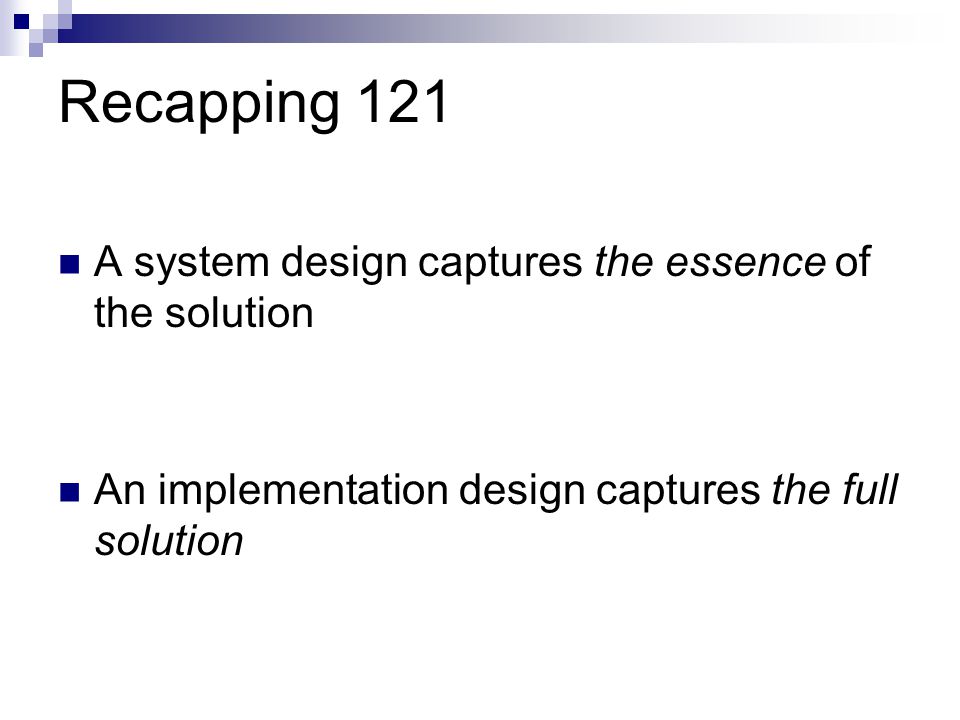 Recapping 121

A system design captures the essence of the solution

An implementation design captures the full solution